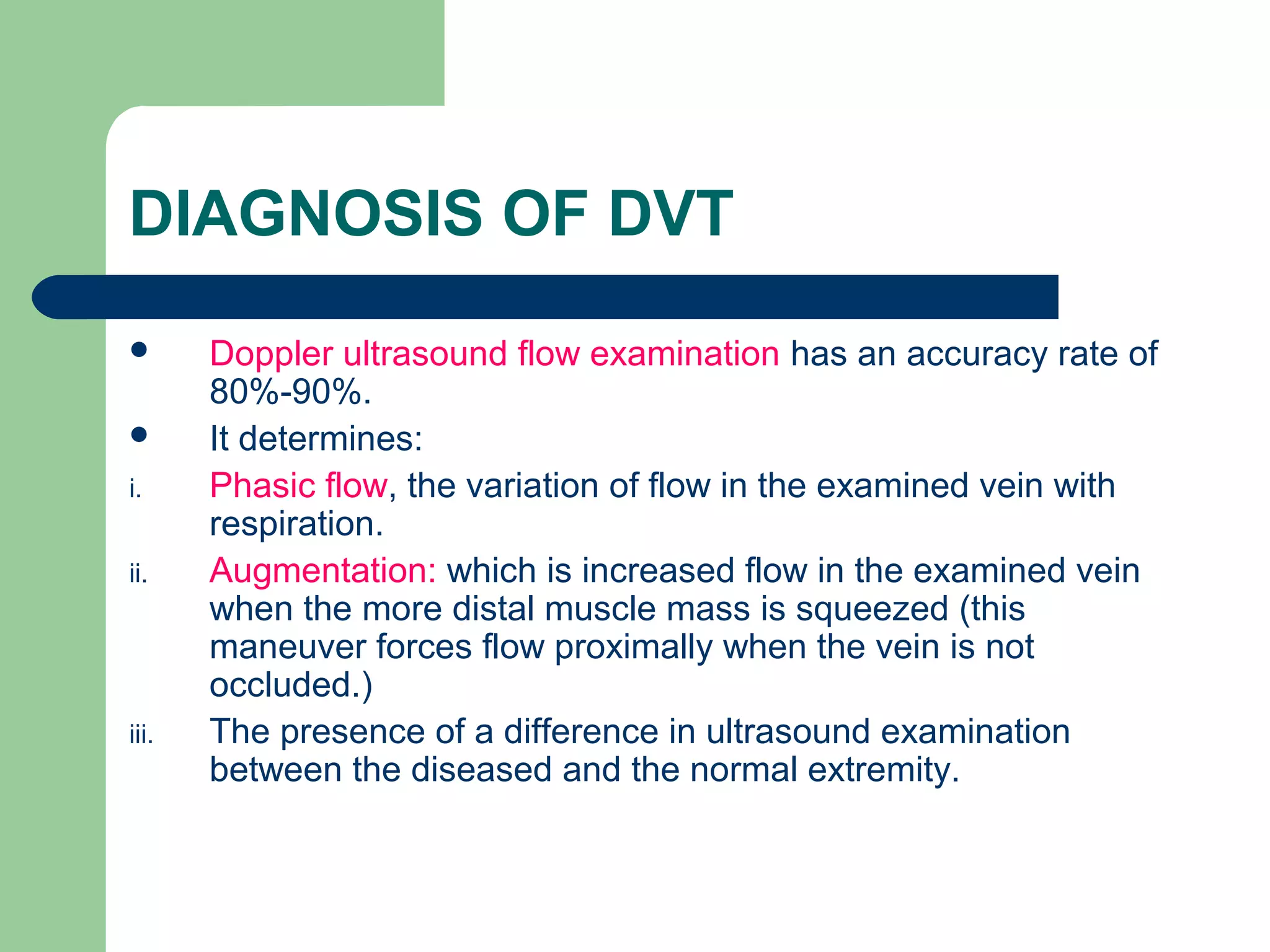 DIAGNOSIS OF DVT

• Doppler ultrasound flow examination has an accuracy rate of 80%-90%.

• It determines:

i. Phasic flow, the variation of flow in the examined vein with respiration.

ii. Augmentation: which is increased flow in the examined vein when the more distal muscle mass is squeezed (this maneuver forces flow proximally when the vein is not occluded.)

iii. The presence of a difference in ultrasound examination between the diseased and the normal extremity.